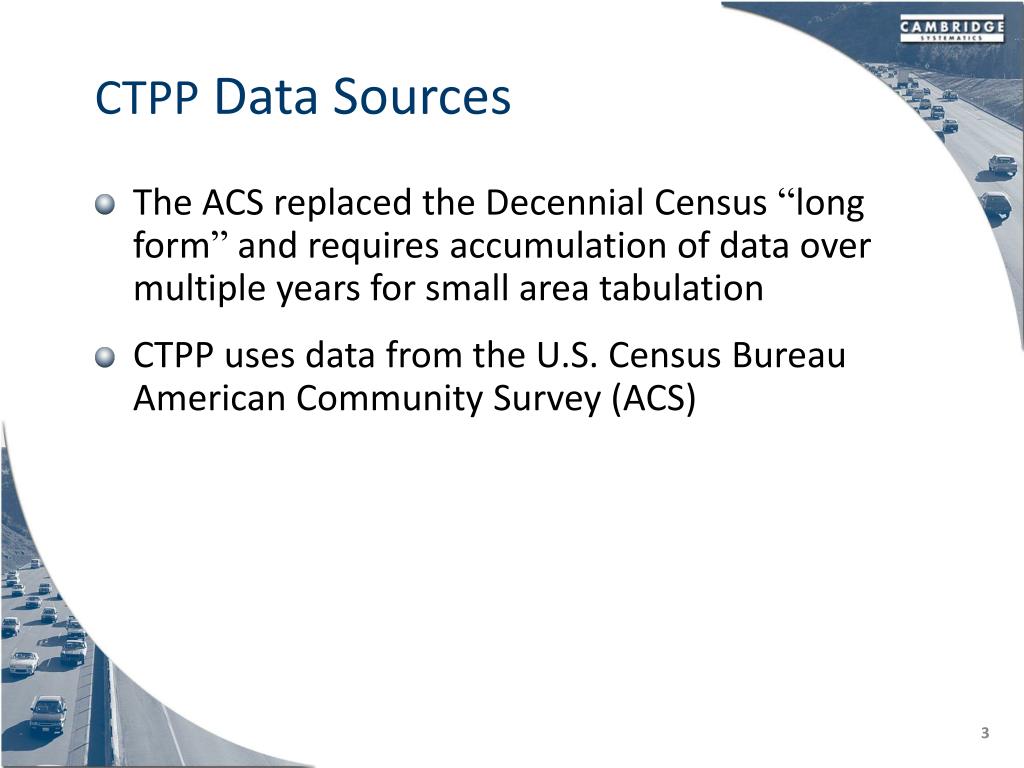 CAMBRIDGE
SYSTEMATICS

CTPP Data Sources

The ACS replaced the Decennial Census “long form” and requires accumulation of data over multiple years for small area tabulation

CTPP uses data from the U.S. Census Bureau American Community Survey (ACS)

3